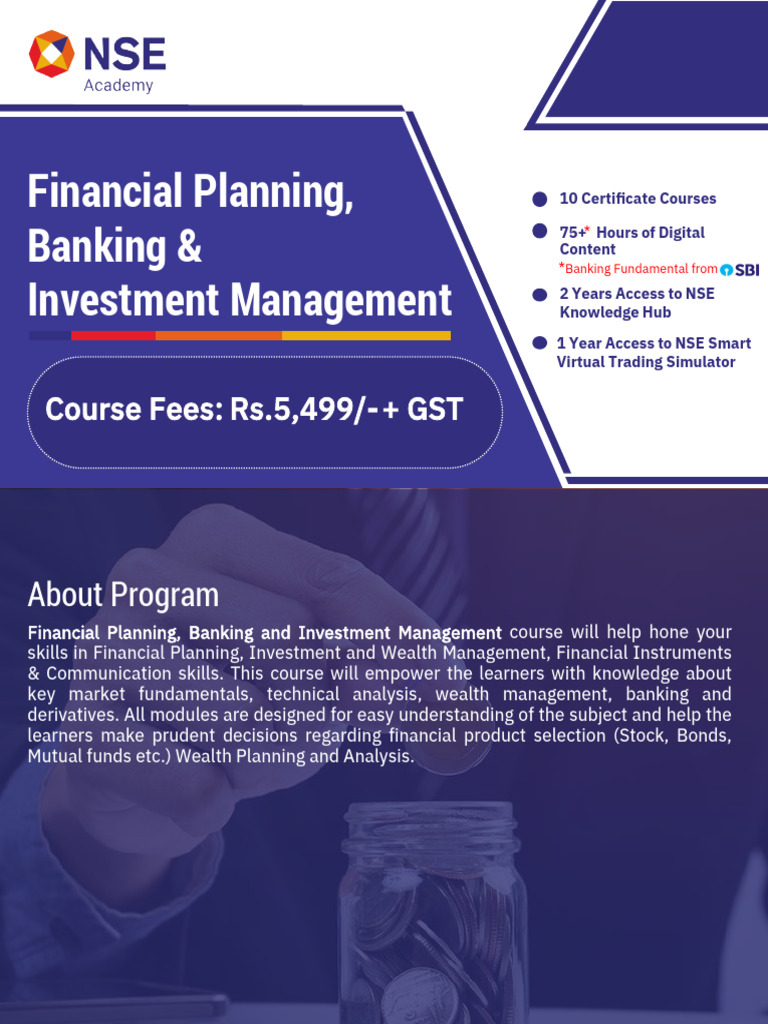 NSE
Academy

Financial Planning, Banking & Investment Management

Course Fees: Rs.5,499/-+ GST

10 Certificate Courses

75+* Hours of Digital Content
*Banking Fundamental from SBI

2 Years Access to NSE Knowledge Hub

1 Year Access to NSE Smart Virtual Trading Simulator

About Program

Financial Planning, Banking and Investment Management course will help hone your skills in Financial Planning, Investment and Wealth Management, Financial Instruments & Communication skills. This course will empower the learners with knowledge about key market fundamentals, technical analysis, wealth management, banking and derivatives. All modules are designed for easy understanding of the subject and help the learners make prudent decisions regarding financial product selection (Stock, Bonds, Mutual funds etc.) Wealth Planning and Analysis.